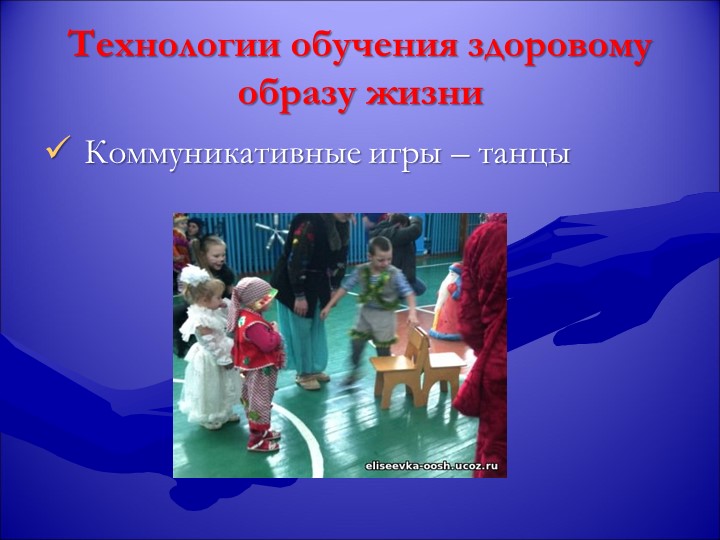 Технологии обучения здоровому образу жизни

✓ Коммуникативные игры – танцы

eliseevka-oosh.ucoz.ru